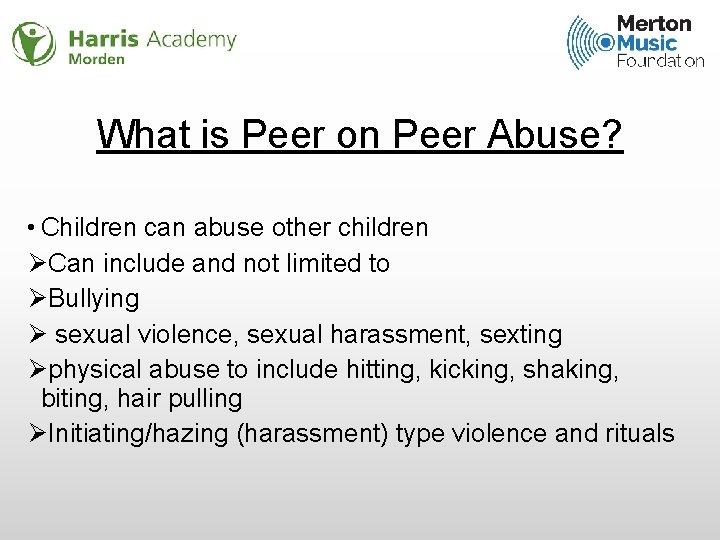 Harris Academy
Morden

Merton
Music
Foundation

What is Peer on Peer Abuse?

• Children can abuse other children
➢Can include and not limited to
➢Bullying
➢ sexual violence, sexual harassment, sexting
➢physical abuse to include hitting, kicking, shaking, biting, hair pulling
➢Initiating/hazing (harassment) type violence and rituals